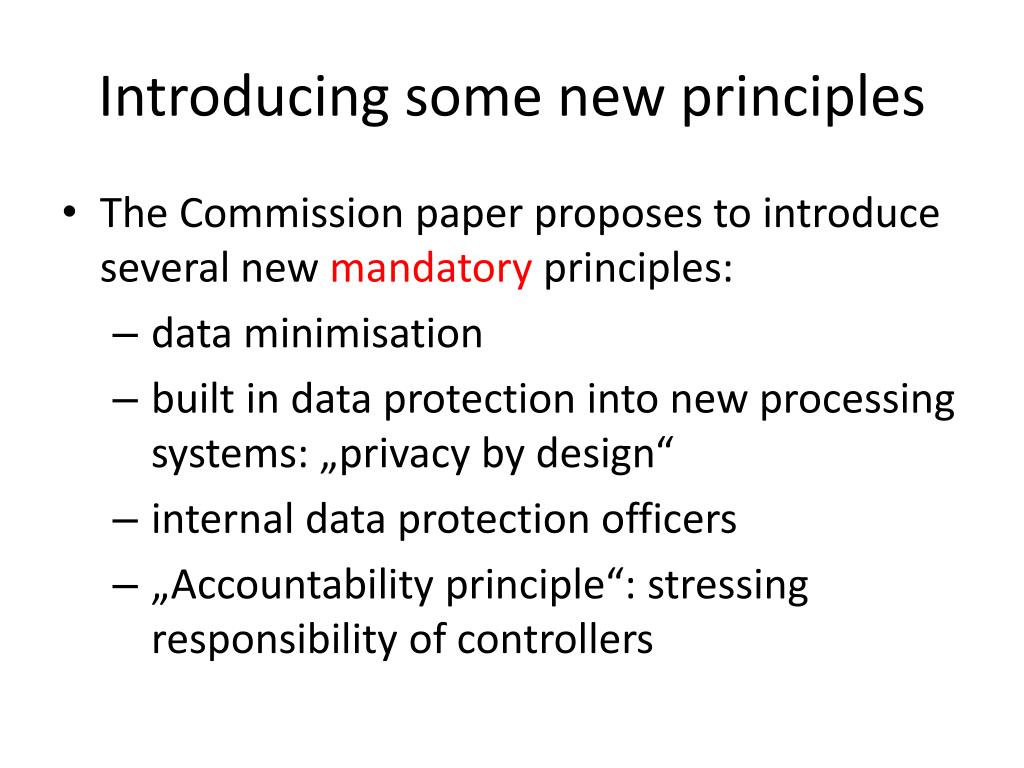 Introducing some new principles

• The Commission paper proposes to introduce several new mandatory principles:
– data minimisation
– built in data protection into new processing systems: „privacy by design“
– internal data protection officers
– „Accountability principle“: stressing responsibility of controllers